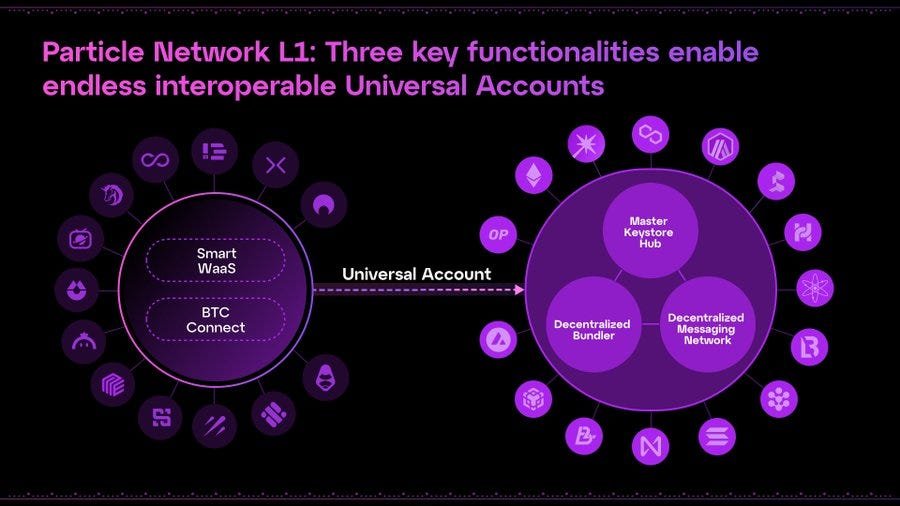 Particle Network L1: Three key functionalities enable endless interoperable Universal Accounts

Smart WaaS

BTC Connect

Universal Account

OP

Master Keystore Hub

Decentralized Bundler

Decentralized Messaging Network